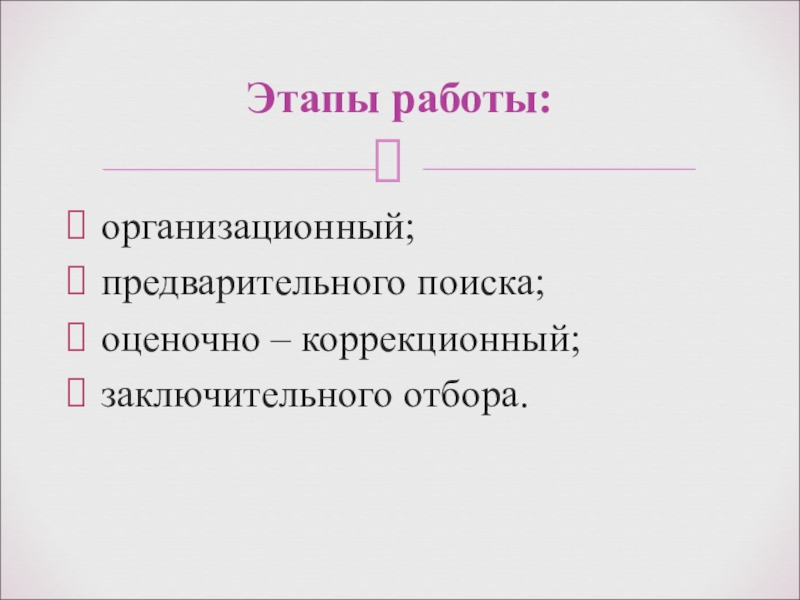 Этапы работы:

организационный;
предварительного поиска;
оценочно – коррекционный;
заключительного отбора.